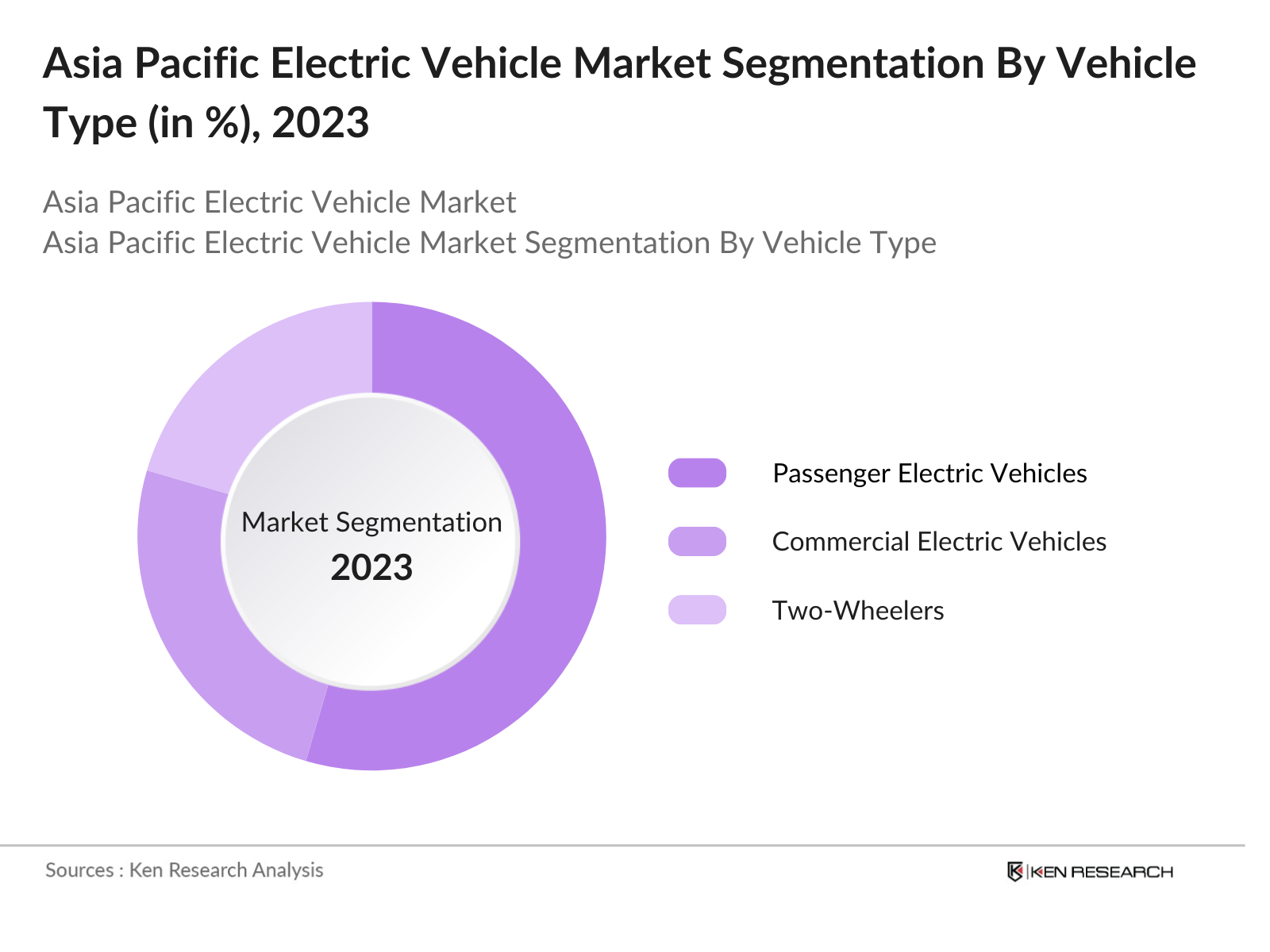 Asia Pacific Electric Vehicle Market Segmentation By Vehicle Type (in %), 2023

Asia Pacific Electric Vehicle Market
Asia Pacific Electric Vehicle Market Segmentation By Vehicle Type

Market Segmentation
2023

Passenger Electric Vehicles
Commercial Electric Vehicles
Two-Wheelers

Sources : Ken Research Analysis

KEN RESEARCH